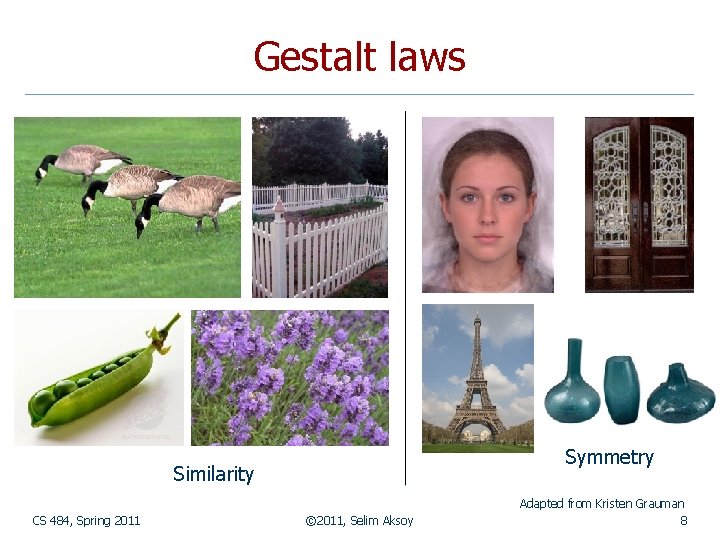 Gestalt laws

Similarity

Symmetry

Adapted from Kristen Grauman

CS 484, Spring 2011

©2011, Selim Aksoy

8